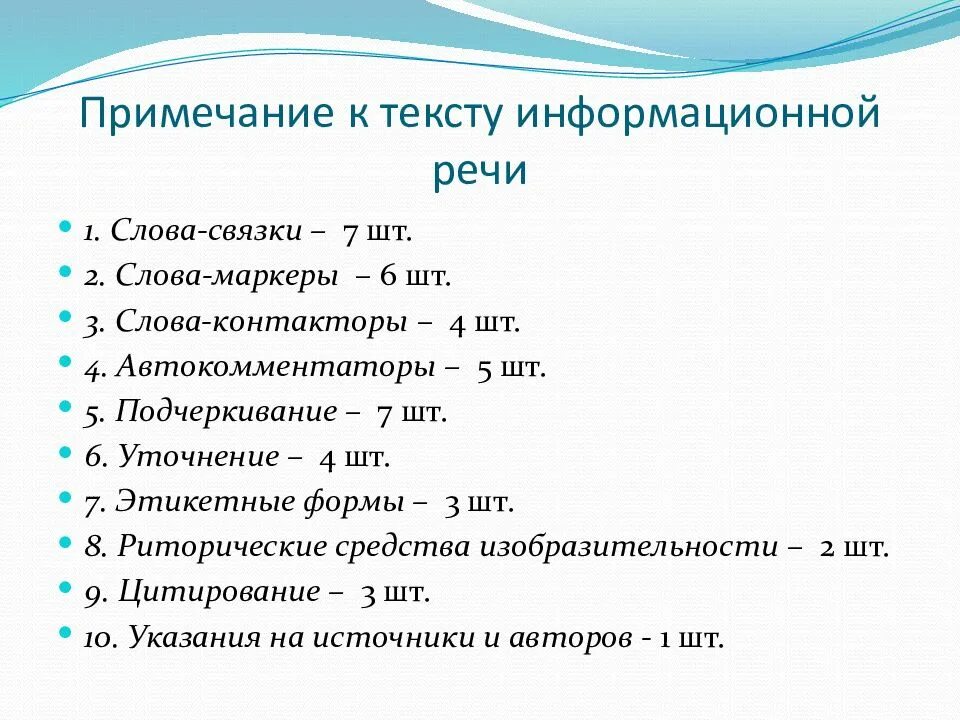 Примечание к тексту информационной речи

1. Слова-связки – 7 шт.
2. Слова-маркеры – 6 шт.
3. Слова-контакторы – 4 шт.
4. Автокомментаторы – 5 шт.
5. Подчеркивание – 7 шт.
6. Уточнение – 4 шт.
7. Этикетные формы – 3 шт.
8. Риторические средства изобразительности – 2 шт.
9. Цитирование – 3 шт.
10. Указания на источники и авторов - 1 шт.